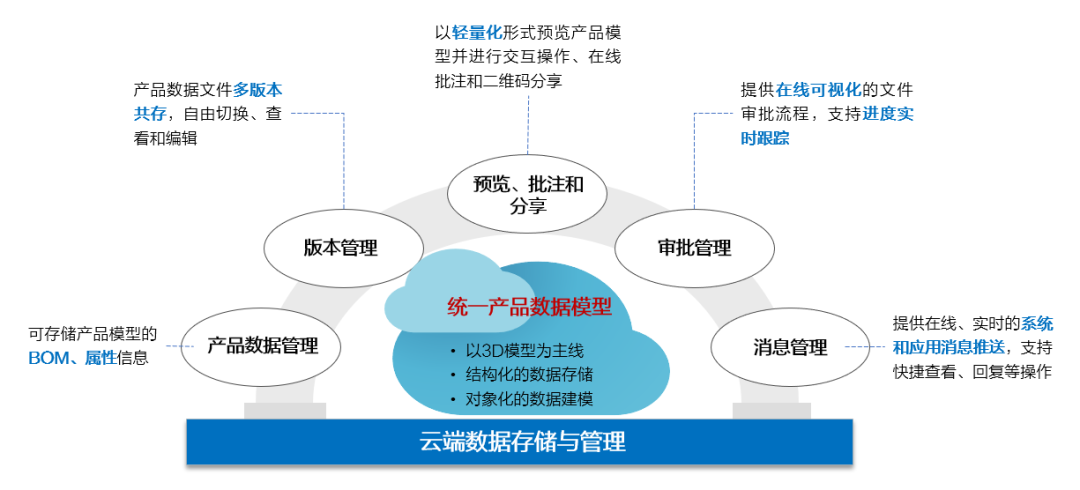 以轻量化形式预览产品模型并进行交互操作、在线批注和二维码分享

产品数据文件多版本共存，自由切换、查看和编辑

提供在线可视化的文件审批流程，支持进度实时跟踪

预览、批注和分享

版本管理

审批管理

可存储产品模型的BOM、属性信息

产品数据管理

统一产品数据模型

• 以3D模型为主线
• 结构化的数据存储
• 对象化的数据建模

消息管理

提供在线、实时的系统和应用消息推送，支持快捷查看、回复等操作

云端数据存储与管理